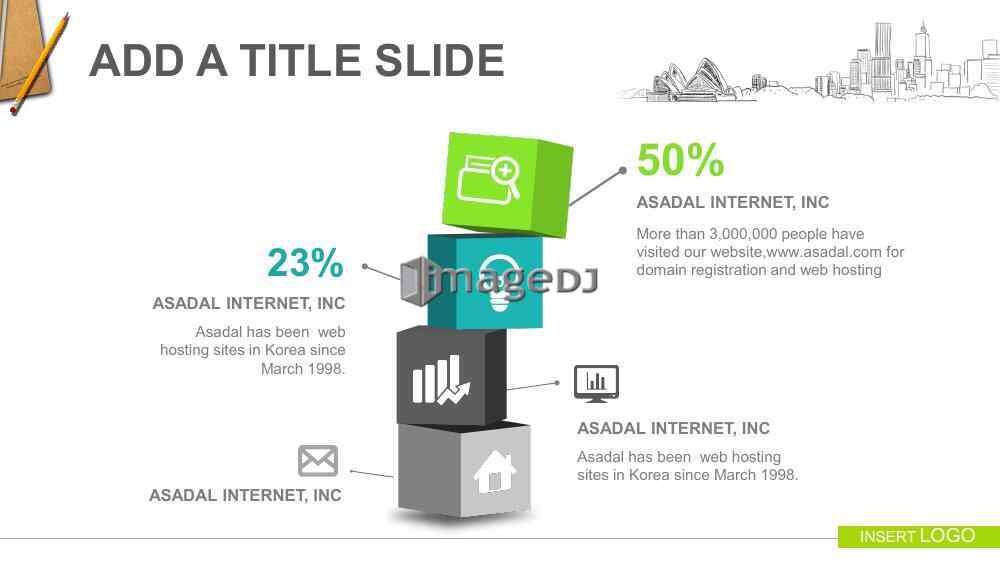 ADD A TITLE SLIDE

50%

ASADAL INTERNET, INC

More than 3,000,000 people have visited our website,www.asadal.com for domain registration and web hosting

23%

ASADAL INTERNET, INC

Asadal has been web hosting sites in Korea since March 1998.

imageDJ

ASADAL INTERNET, INC

Asadal has been web hosting sites in Korea since March 1998.

ASADAL INTERNET, INC

INSERT LOGO